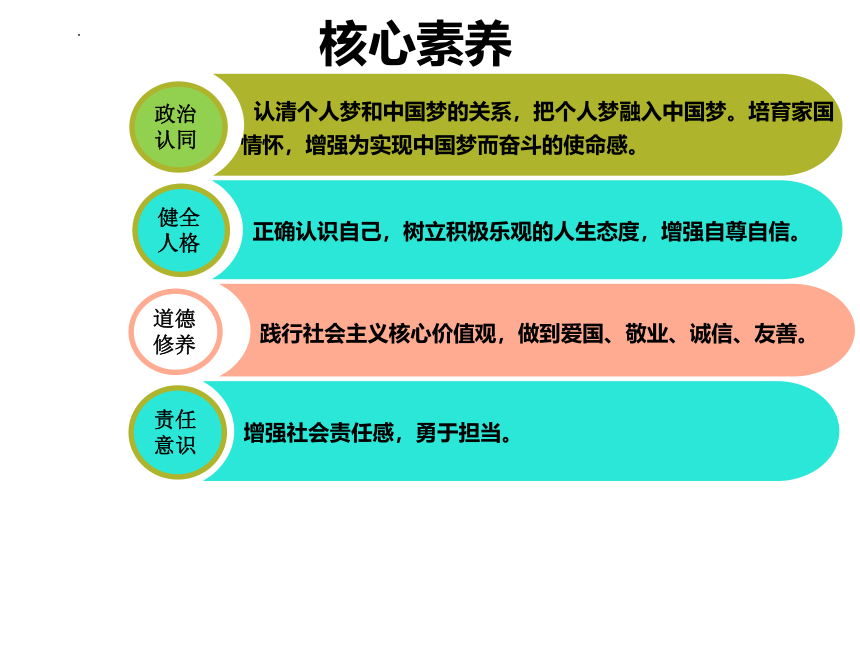 核心素养

政治认同

认清个人梦和中国梦的关系，把个人梦融入中国梦。培育家国情怀，增强为实现中国梦而奋斗的使命感。

健全人格

正确认识自己，树立积极乐观的人生态度，增强自尊自信。

道德修养

践行社会主义核心价值观，做到爱国、敬业、诚信、友善。

责任意识

增强社会责任感，勇于担当。